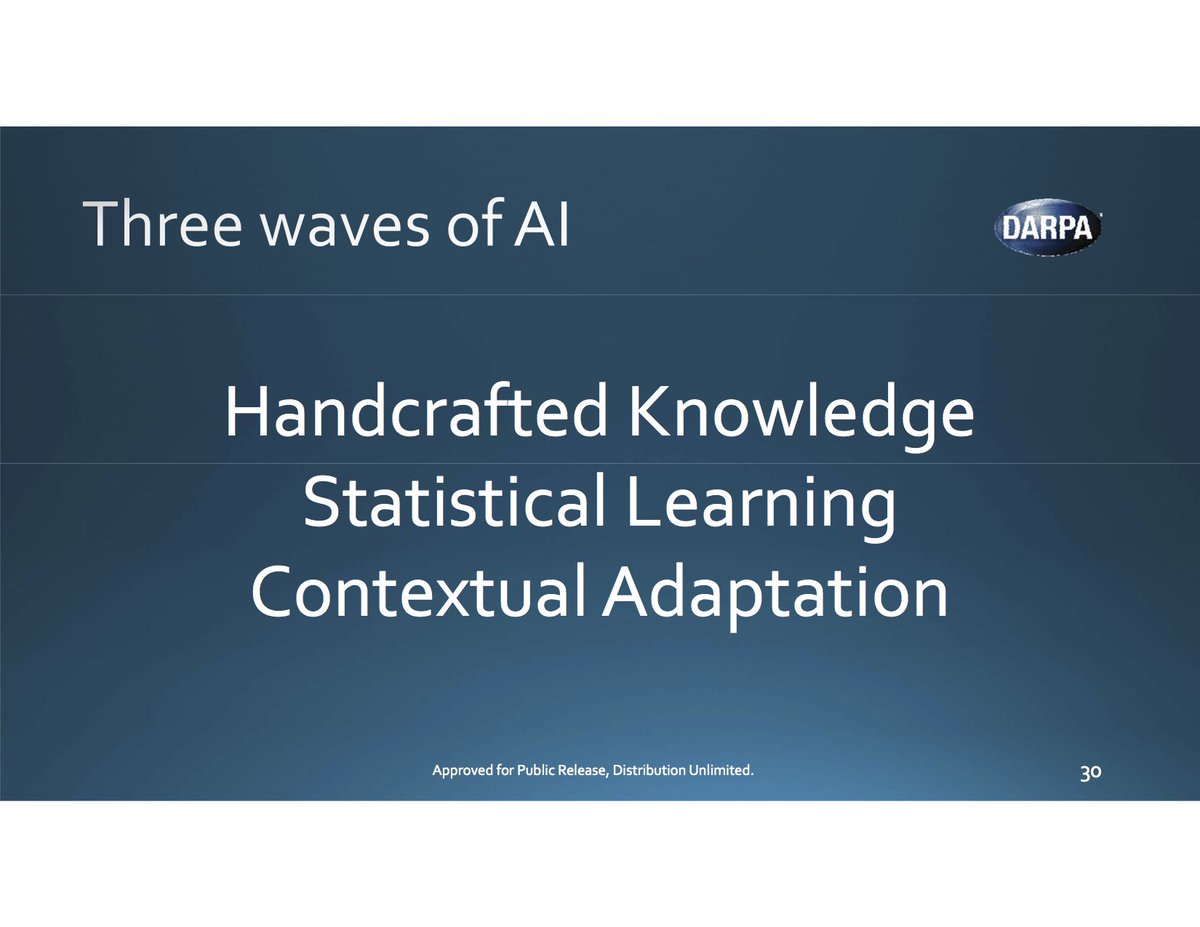 Three waves of AI

DARPA

Handcrafted Knowledge
Statistical Learning
Contextual Adaptation

Approved for Public Release, Distribution Unlimited.

30